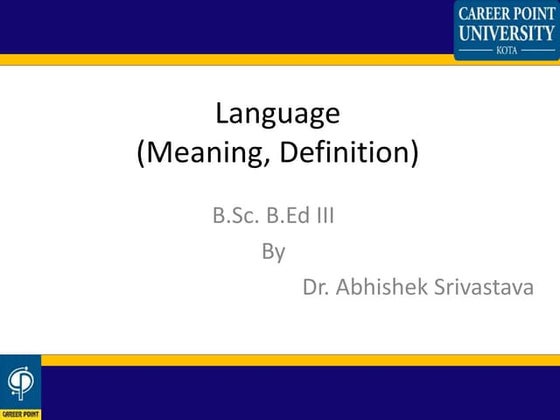 CAREER POINT UNIVERSITY
KOTA

Language
(Meaning, Definition)

B.Sc. B.Ed III
By
Dr. Abhishek Srivastava

CAREER POINT